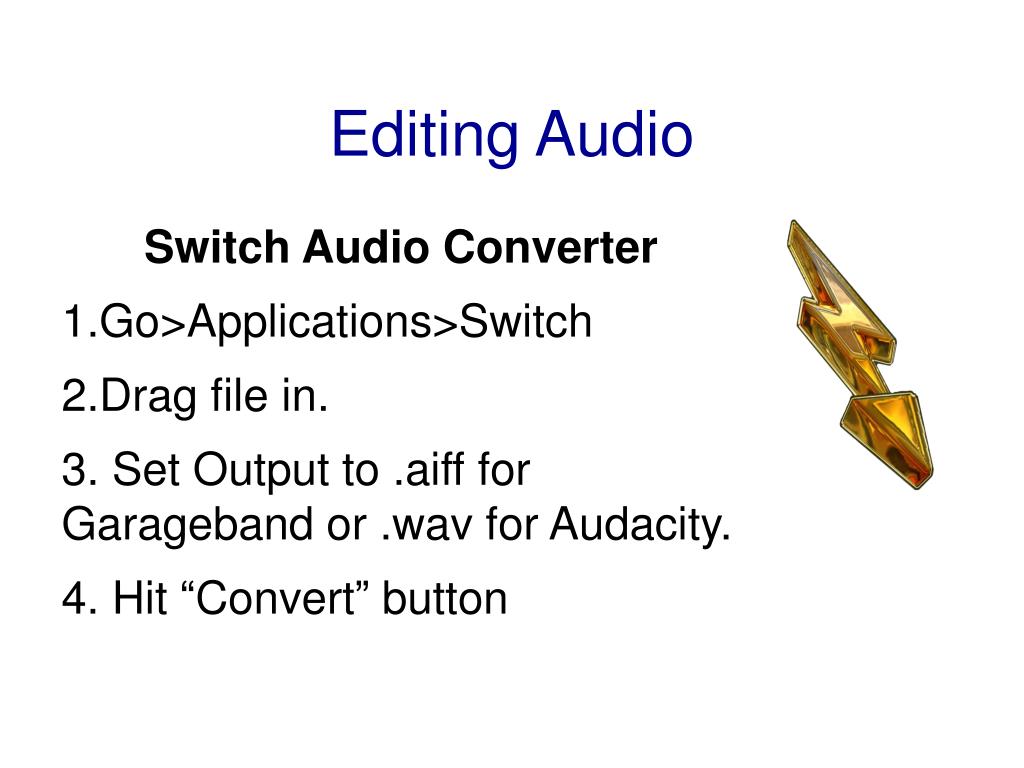 Editing Audio

Switch Audio Converter

1.Go>Applications>Switch

2.Drag file in.

3. Set Output to .aiff for Garageband or .wav for Audacity.

4. Hit “Convert” button